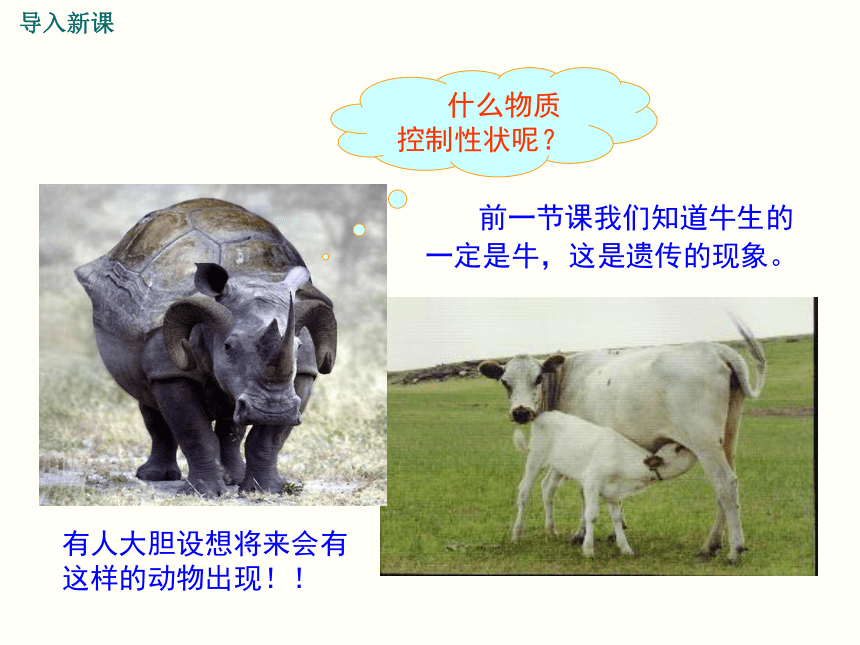 导入新课

什么物质控制性状呢？

前一节课我们知道牛生的一定是牛，这是遗传的现象。

有人大胆设想将来会有这样的动物出现！！